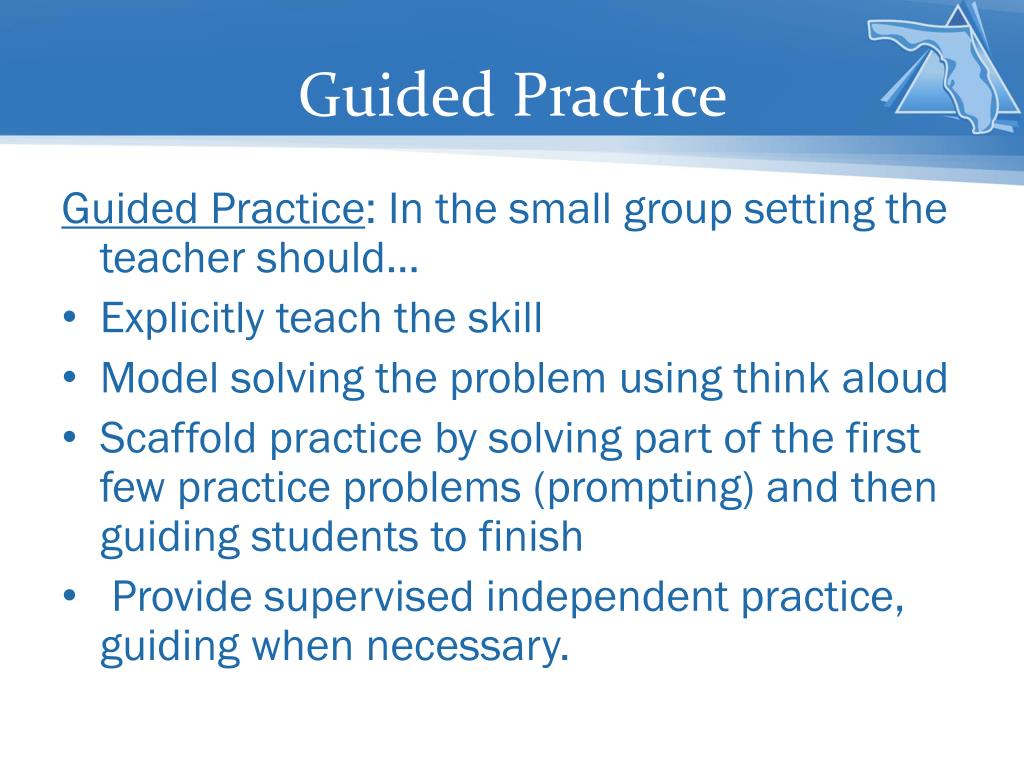 Guided Practice

Guided Practice: In the small group setting the teacher should…

• Explicitly teach the skill
• Model solving the problem using think aloud
• Scaffold practice by solving part of the first few practice problems (prompting) and then guiding students to finish
• Provide supervised independent practice, guiding when necessary.